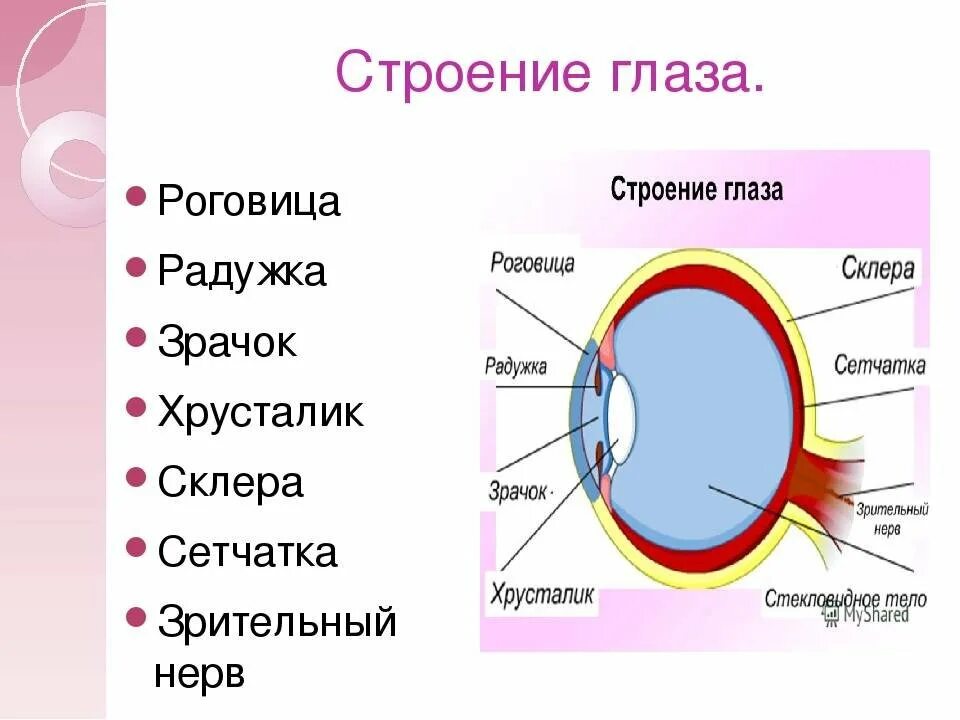 Строение глаза.

- Роговица
- Радужка
- Зрачок
- Хрусталик
- Склера
- Сетчатка
- Зрительный нерв

Строение глаза

Роговица
Радужка
Зрачок
Хрусталик
Склера
Сетчатка
Зрительный нерв
Стекловидное тело

MyShared